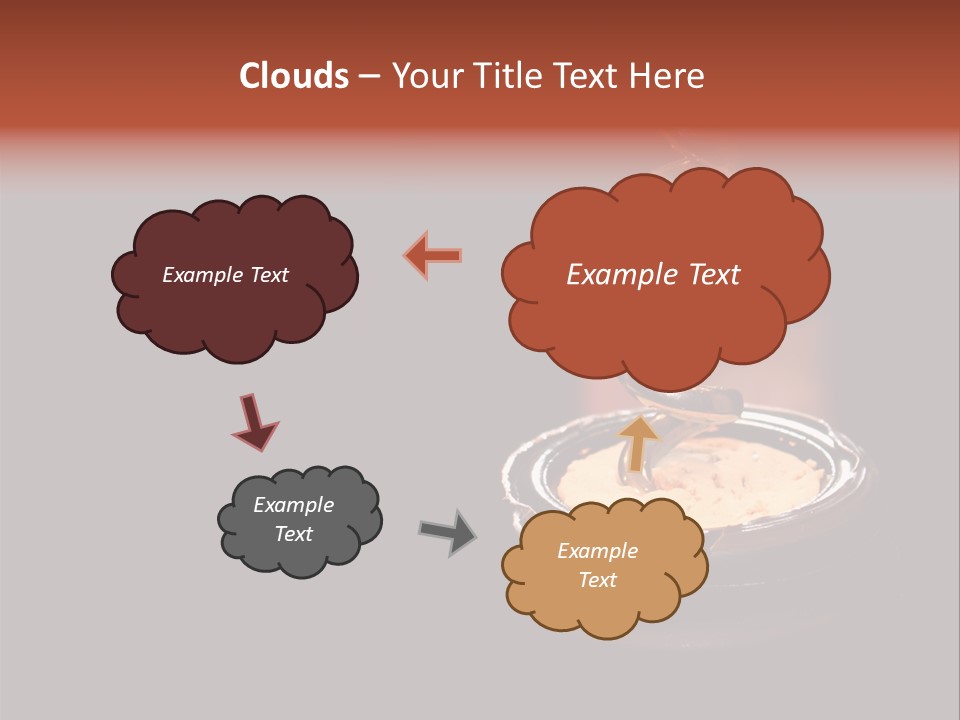 Clouds – Your Title Text Here

Example Text

Example Text

Example Text

Example Text